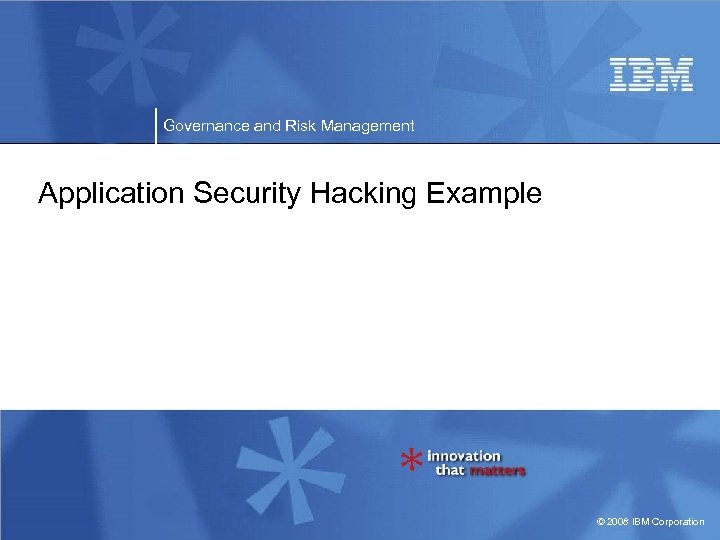 IBM

Governance and Risk Management

Application Security Hacking Example

innovation that matters

© 2008 IBM Corporation